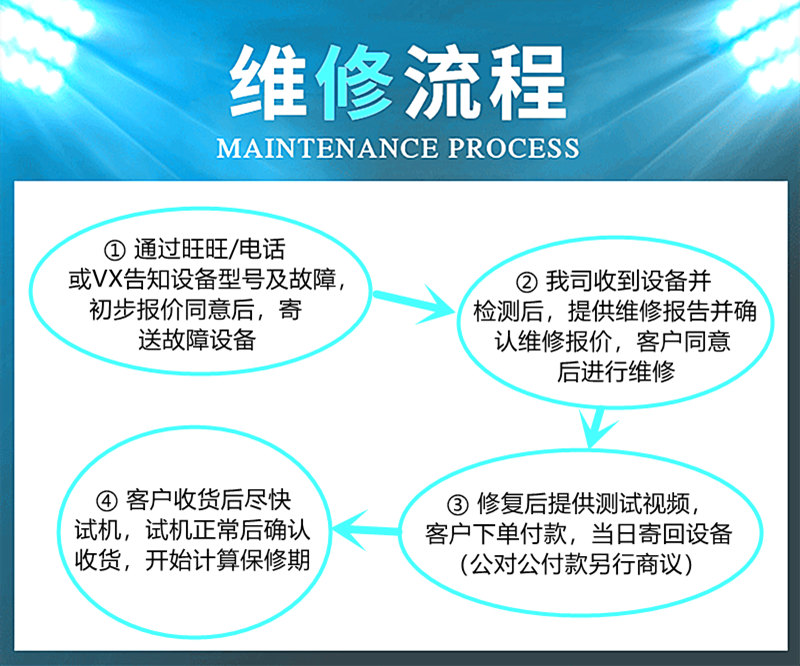 维修流程

MAINTENANCE PROCESS

① 通过旺旺/电话或VX告知设备型号及故障，初步报价同意后，寄送故障设备

② 我司收到设备并检测后，提供维修报告并确认维修报价，客户同意后进行维修

③ 修复后提供测试视频，客户下单付款，当日寄回设备（公对公付款另行商议）

④ 客户收货后尽快试机，试机正常后确认收货，开始计算保修期